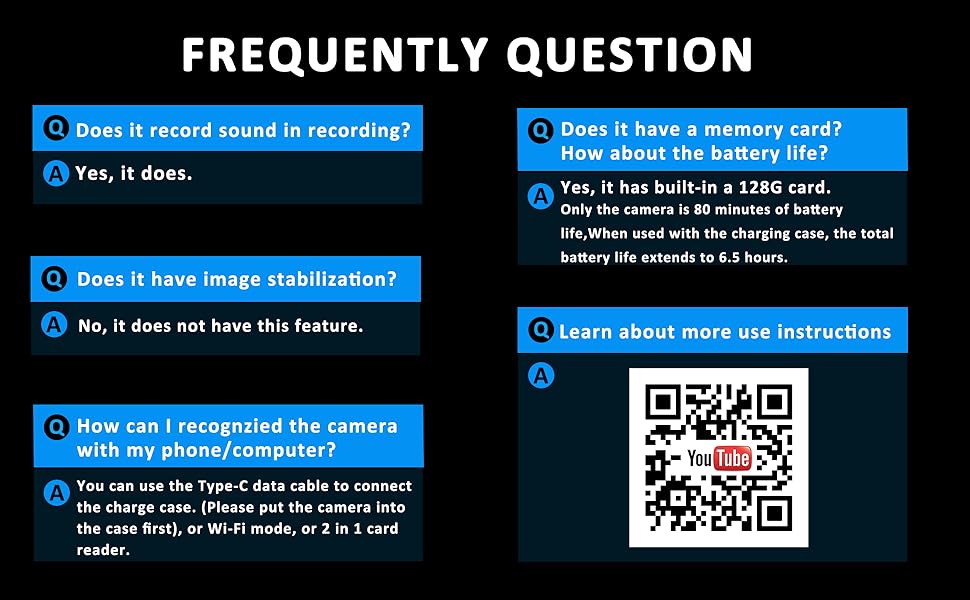 FREQUENTLY QUESTION

Q Does it record sound in recording?

A Yes, it does.

Q Does it have image stabilization?

A No, it does not have this feature.

Q How can I recognzied the camera with my phone/computer?

A You can use the Type-C data cable to connect the charge case. (Please put the camera into the case first), or Wi-Fi mode, or 2 in 1 card reader.

Q Does it have a memory card? How about the battery life?

A Yes, it has built-in a 128G card. Only the camera is 80 minutes of battery life,When used with the charging case, the total battery life extends to 6.5 hours.

Q Learn about more use instructions

A

YouTube